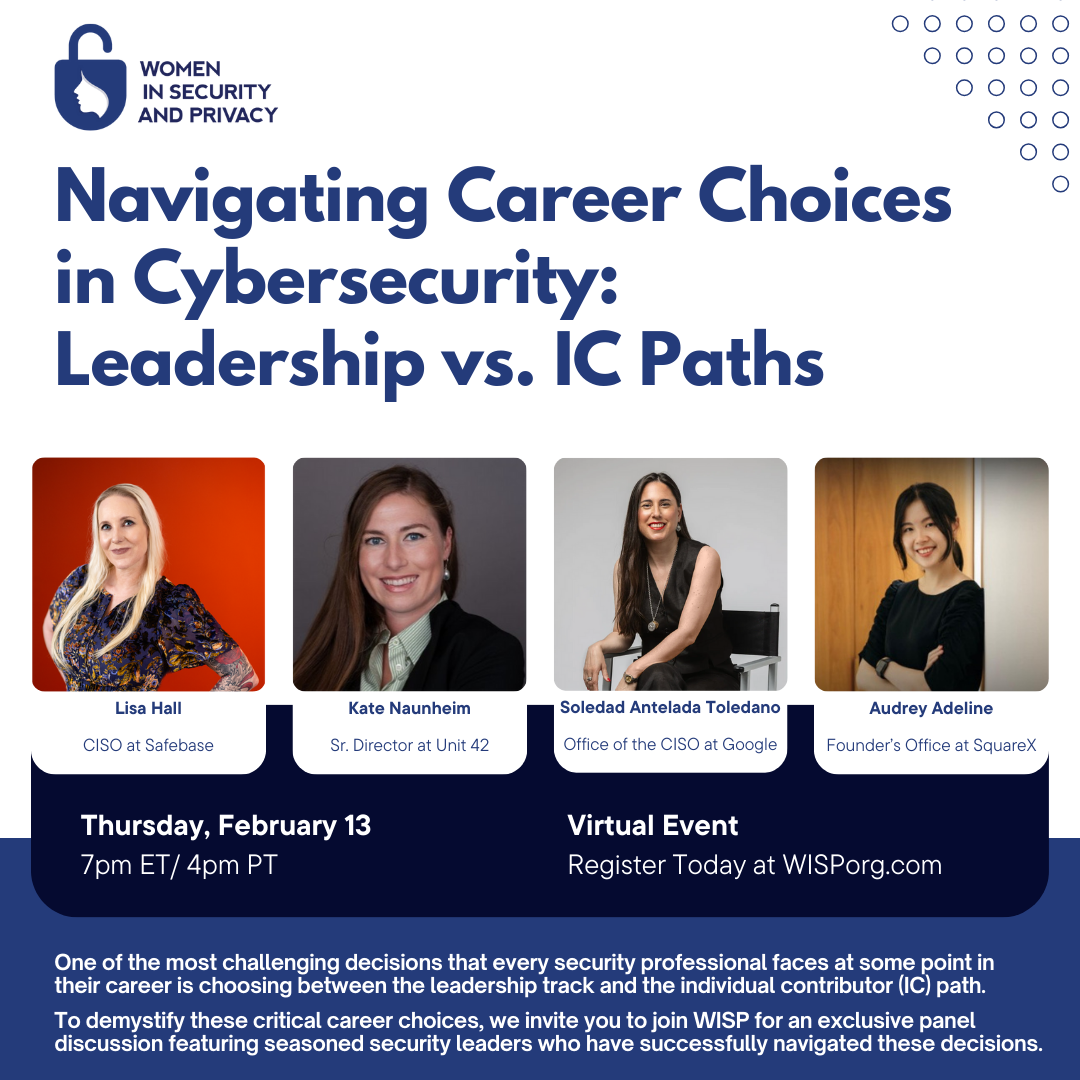 WOMEN IN SECURITY AND PRIVACY

Navigating Career Choices in Cybersecurity: Leadership vs. IC Paths

Lisa Hall
CISO at Safebase

Kate Naunheim
Sr. Director at Unit 42

Soledad Antelada Toledano
Office of the CISO at Google

Audrey Adeline
Founder's Office at SquareX

Thursday, February 13
7pm ET/ 4pm PT

Virtual Event
Register Today at WISPorg.com

One of the most challenging decisions that every security professional faces at some point in their career is choosing between the leadership track and the individual contributor (IC) path.

To demystify these critical career choices, we invite you to join WISP for an exclusive panel discussion featuring seasoned security leaders who have successfully navigated these decisions.